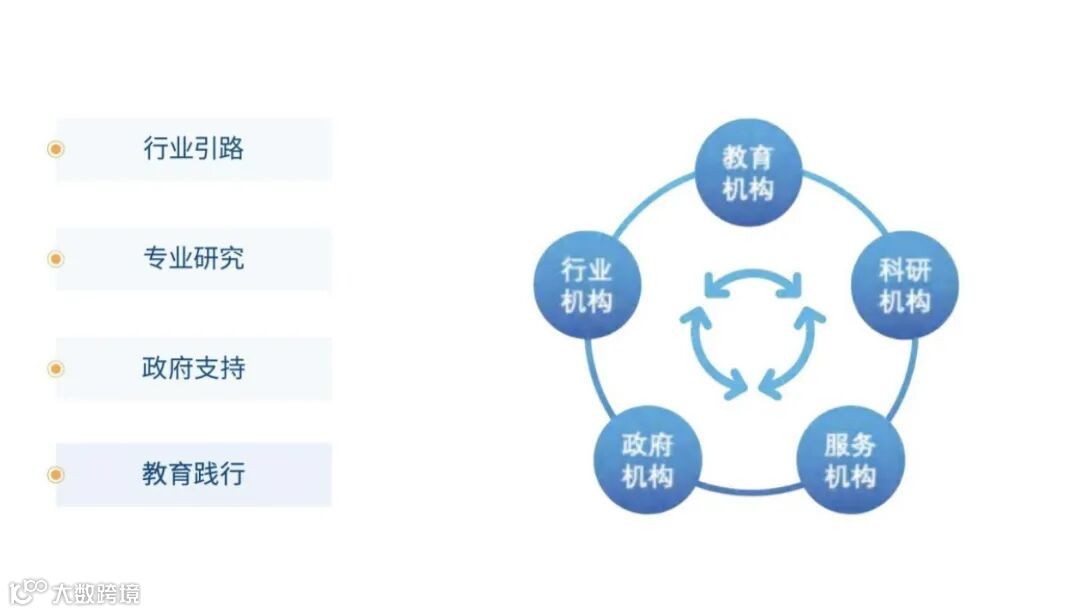 行业引路

专业研究

政府支持

教育践行

教育机构

科研机构

服务机构

政府机构

行业机构

大数跨境